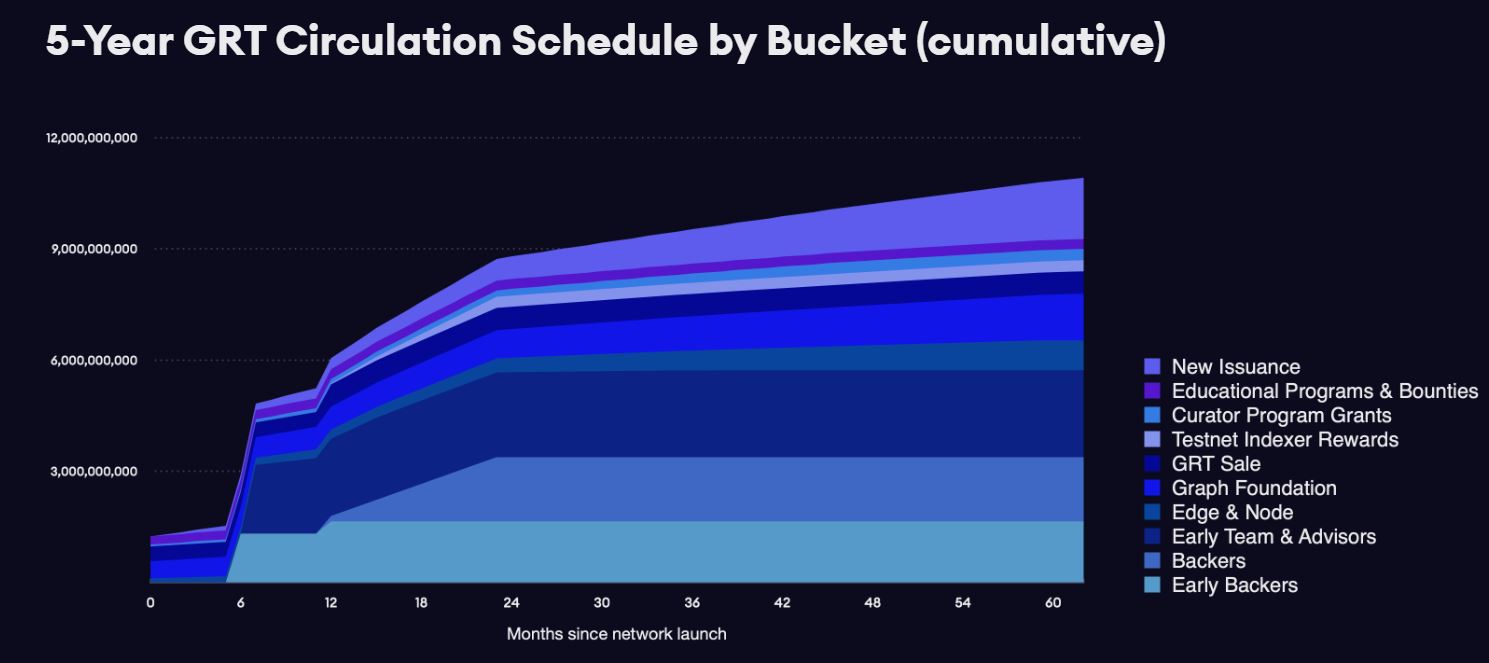 5-Year GRT Circulation Schedule by Bucket (cumulative)

12,000,000,000
9,000,000,000
6,000,000,000
3,000,000,000

0 6 12 18 24 30 36 42 48 54 60

Months since network launch

New Issuance
Educational Programs & Bounties
Curator Program Grants
Testnet Indexer Rewards
GRT Sale
Graph Foundation
Edge & Node
Early Team & Advisors
Backers
Early Backers